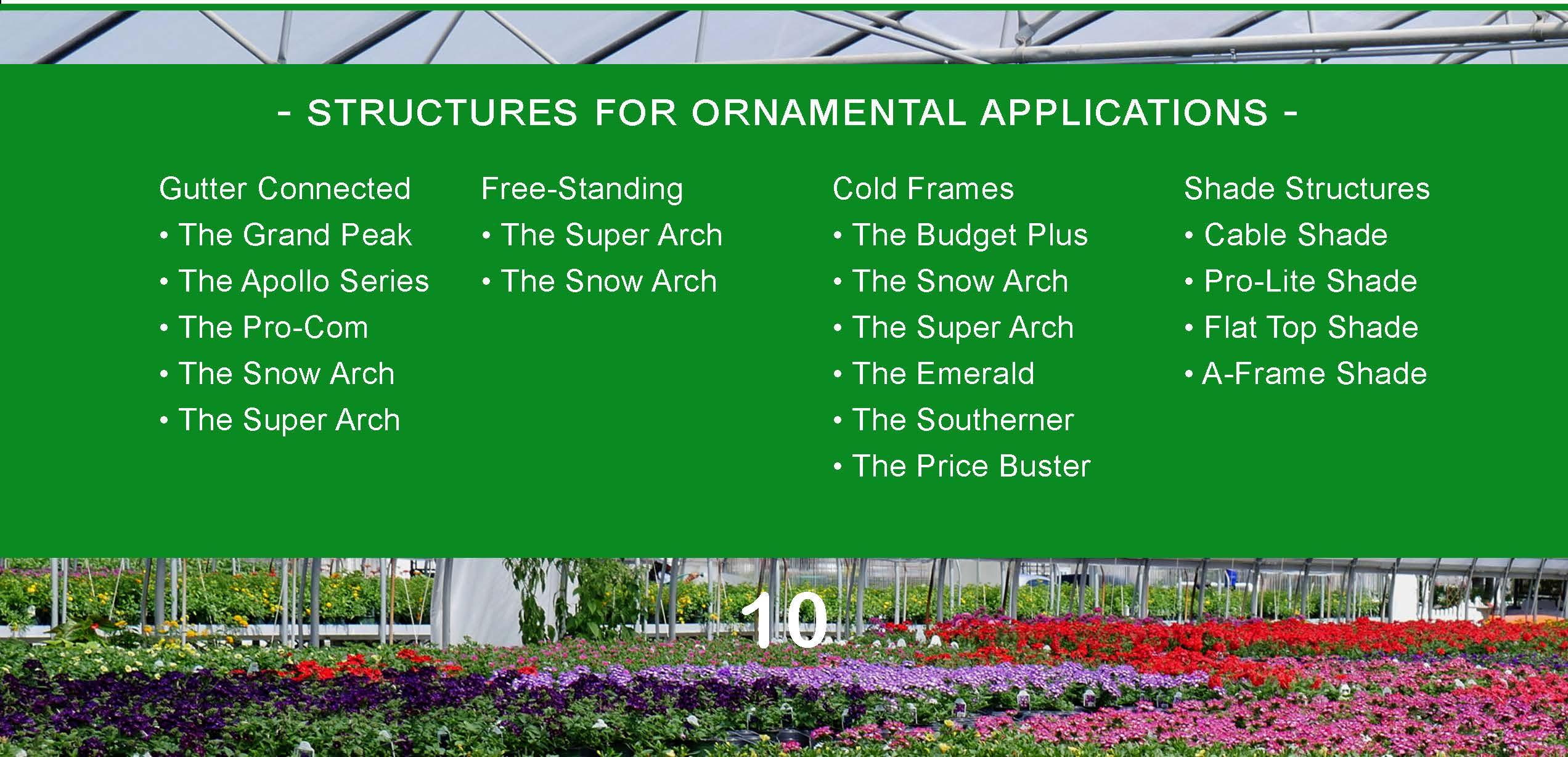 - STRUCTURES FOR ORNAMENTAL APPLICATIONS -

Gutter Connected
• The Grand Peak
• The Apollo Series
• The Pro-Com
• The Snow Arch
• The Super Arch

Free-Standing
• The Super Arch
• The Snow Arch

Cold Frames
• The Budget Plus
• The Snow Arch
• The Super Arch
• The Emerald
• The Southerner
• The Price Buster

Shade Structures
• Cable Shade
• Pro-Lite Shade
• Flat Top Shade
• A-Frame Shade

10